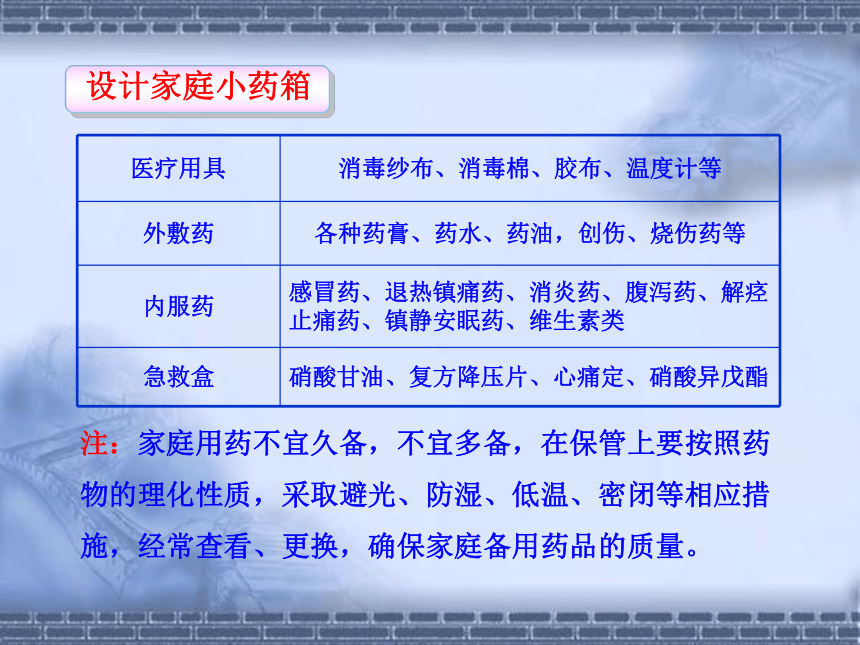 设计家庭小药箱

| 医疗用具 | 消毒纱布、消毒棉、胶布、温度计等 |
|---|---|
| 外敷药 | 各种药膏、药水、药油，创伤、烧伤药等 |
| 内服药 | 感冒药、退热镇痛药、消炎药、腹泻药、解痉止痛药、镇静安眠药、维生素类 |
| 急救盒 | 硝酸甘油、复方降压片、心痛定、硝酸异戊酯 |

注：家庭用药不宜久备，不宜多备，在保管上要按照药物的理化性质，采取避光、防湿、低温、密闭等相应措施，经常查看、更换，确保家庭备用药品的质量。